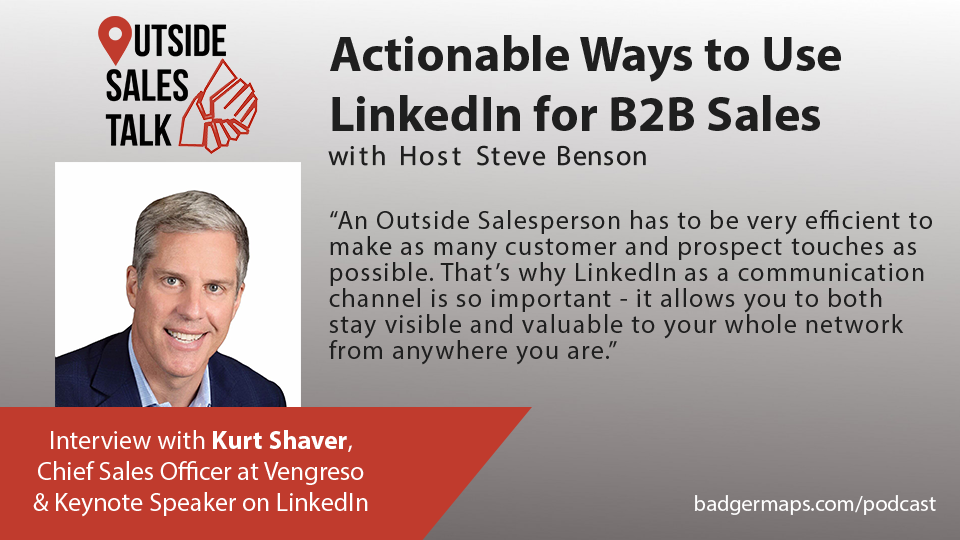 OUTSIDE SALES TALK

Actionable Ways to Use LinkedIn for B2B Sales
with Host Steve Benson

“An Outside Salesperson has to be very efficient to make as many customer and prospect touches as possible. That’s why LinkedIn as a communication channel is so important - it allows you to both stay visible and valuable to your whole network from anywhere you are.”

Interview with Kurt Shaver, Chief Sales Officer at Vengreso & Keynote Speaker on LinkedIn

badgermaps.com/podcast